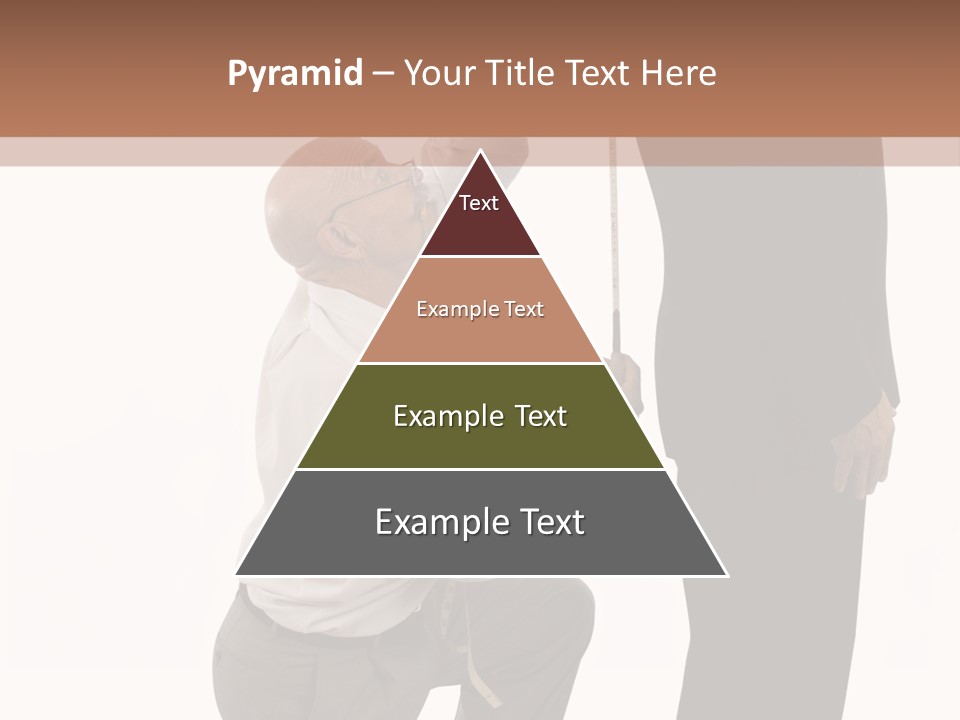 Pyramid – Your Title Text Here

Text

Example Text

Example Text

Example Text